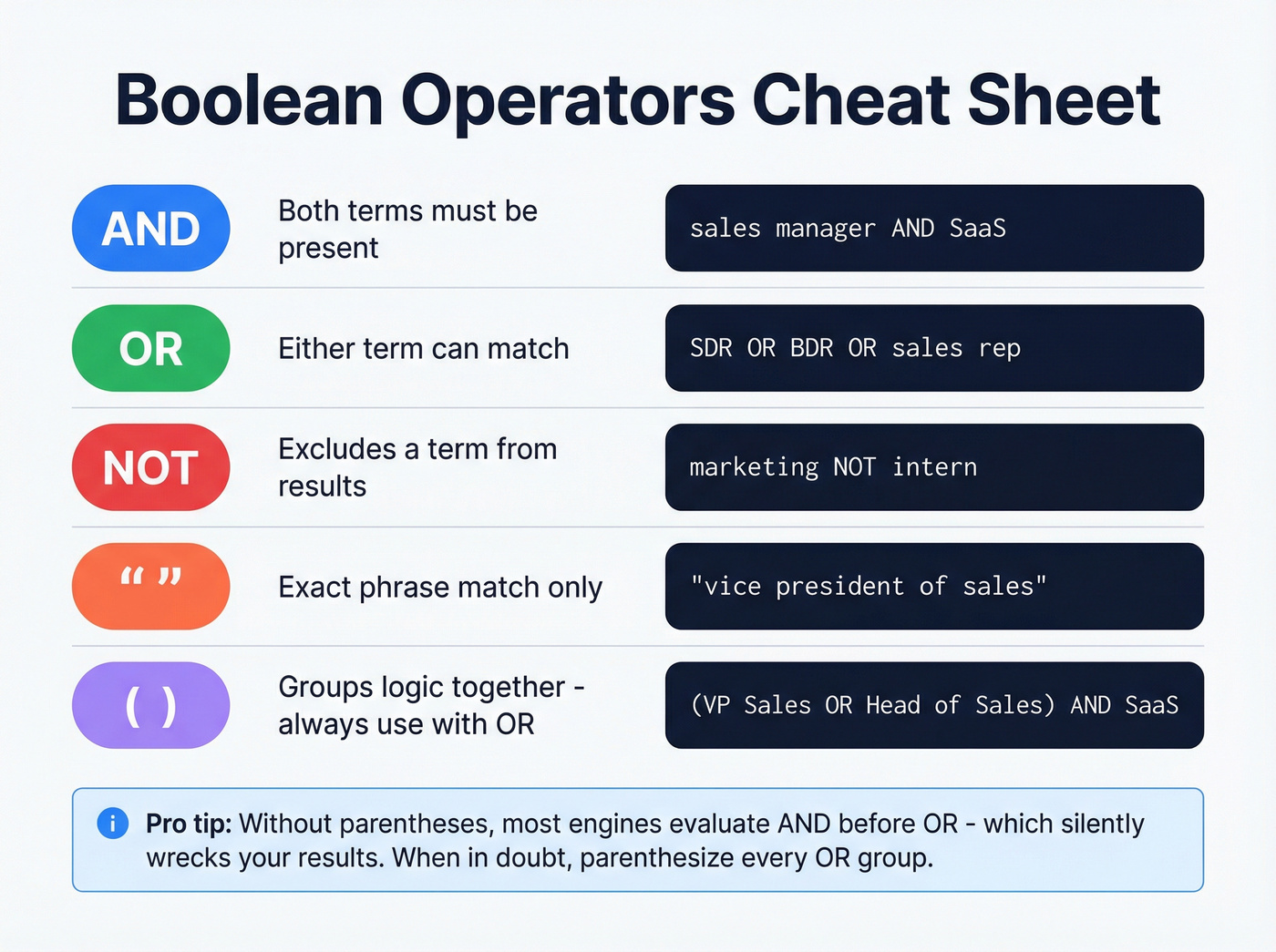 Boolean Operators Cheat Sheet

AND

Both terms must be present

sales manager AND SaaS

OR

Either term can match

SDR OR BDR OR sales rep

NOT

Excludes a term from results

marketing NOT intern

“ ”

Exact phrase match only

"vice president of sales"

( )

Groups logic together - always use with OR

(VP Sales OR Head of Sales) AND SaaS

i Pro tip: Without parentheses, most engines evaluate AND before OR - which silently wrecks your results. When in doubt, parenthesize every OR group.